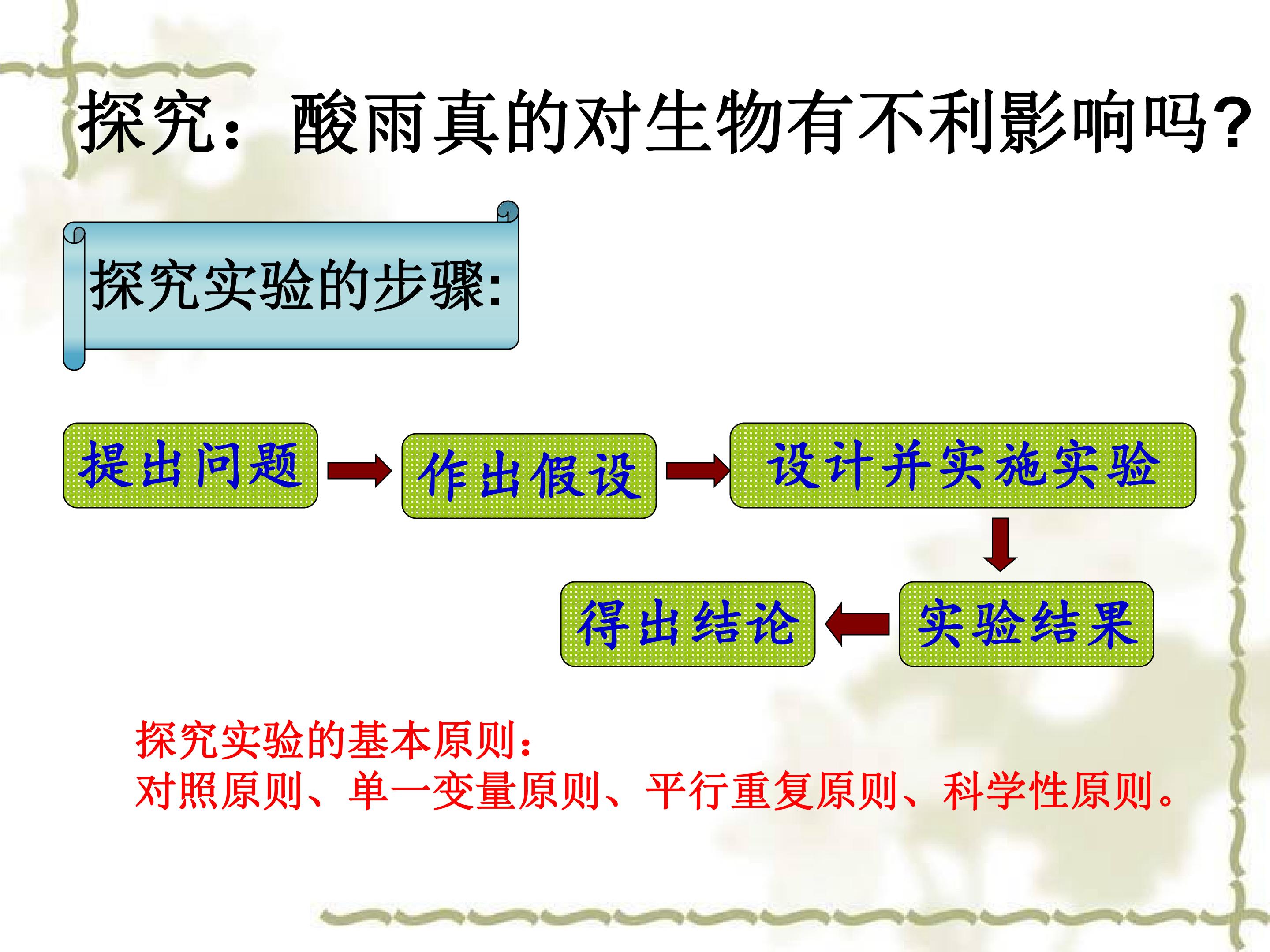 探究：酸雨真的对生物有不利影响吗?

探究实验的步骤:

提出问题

作出假设

设计并实施实验

实验结果

得出结论

探究实验的基本原则：
对照原则、单一变量原则、平行重复原则、科学性原则。